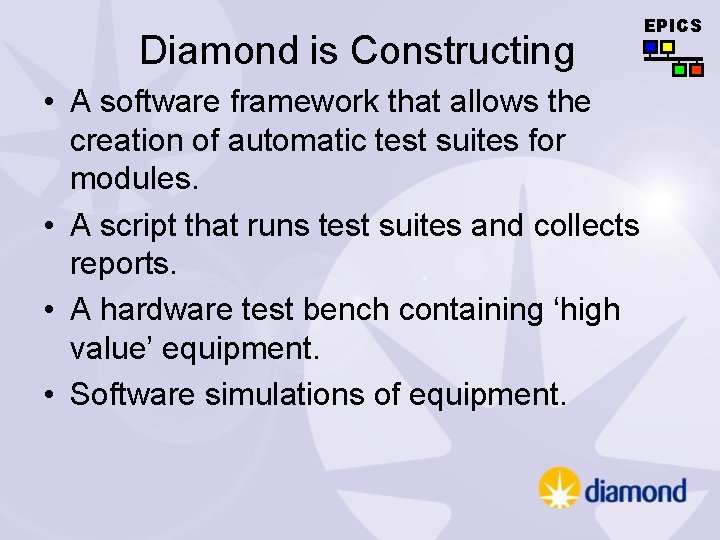 EPICS

Diamond is Constructing

• A software framework that allows the creation of automatic test suites for modules.

• A script that runs test suites and collects reports.

• A hardware test bench containing ‘high value’ equipment.

• Software simulations of equipment.

diamond